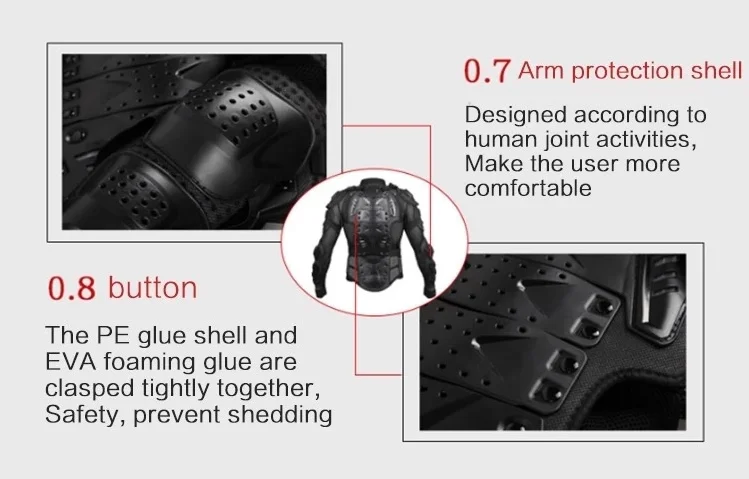 0.7 Arm protection shell

Designed according to human joint activities, Make the user more comfortable

0.8 button

The PE glue shell and EVA foaming glue are clasped tightly together, Safety, prevent shedding